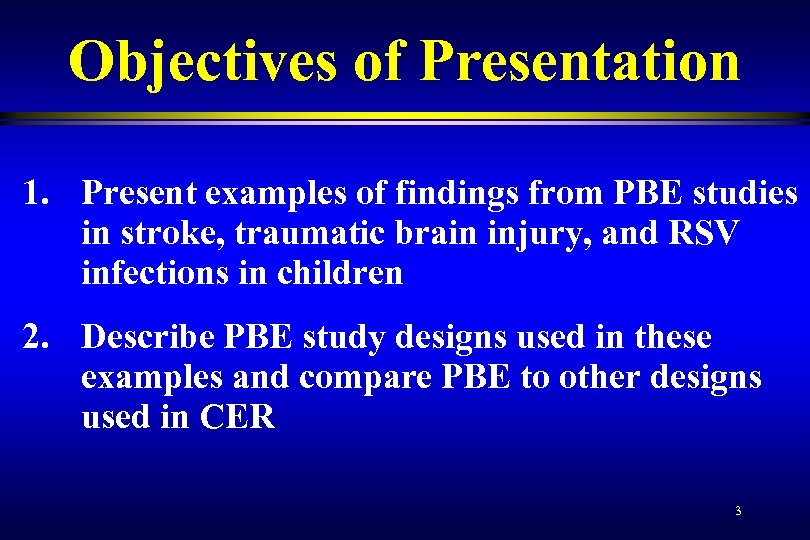 Objectives of Presentation

1. Present examples of findings from PBE studies in stroke, traumatic brain injury, and RSV infections in children

2. Describe PBE study designs used in these examples and compare PBE to other designs used in CER

3